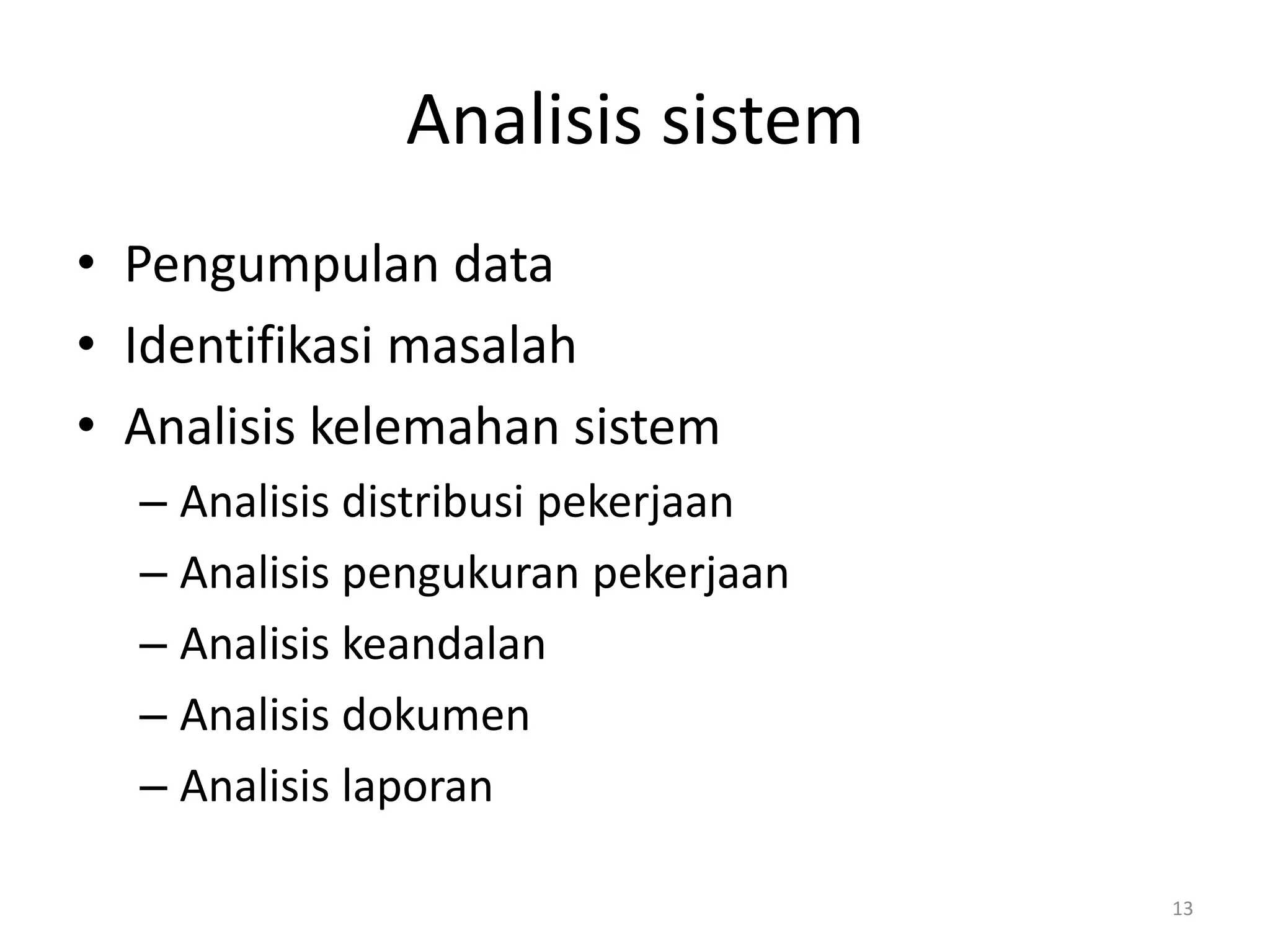 Analisis sistem

• Pengumpulan data
• Identifikasi masalah
• Analisis kelemahan sistem
  – Analisis distribusi pekerjaan
  – Analisis pengukuran pekerjaan
  – Analisis keandalan
  – Analisis dokumen
  – Analisis laporan

13